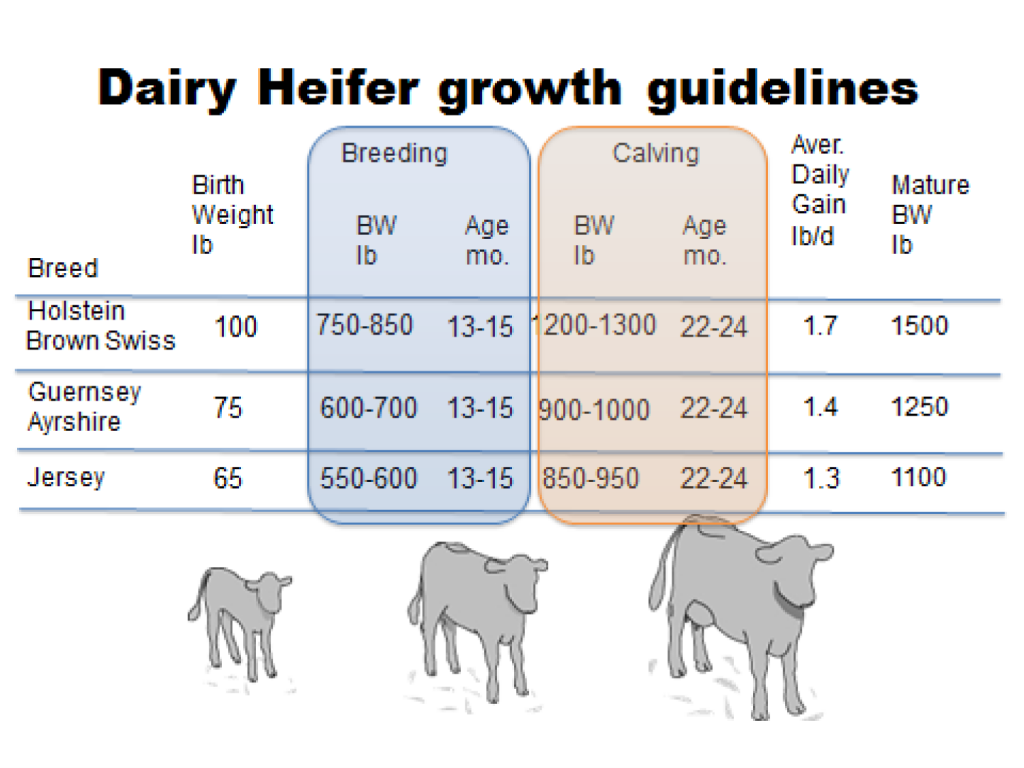 Dairy Heifer growth guidelines

| Breed | Birth Weight lb | Breeding BW lb | Breeding Age mo. | Calving BW lb | Calving Age mo. | Aver. Daily Gain lb/d | Mature BW lb |
|---|---|---|---|---|---|---|---|
| Holstein Brown Swiss | 100 | 750-850 | 13-15 | 1200-1300 | 22-24 | 1.7 | 1500 |
| Guernsey Ayrshire | 75 | 600-700 | 13-15 | 900-1000 | 22-24 | 1.4 | 1250 |
| Jersey | 65 | 550-600 | 13-15 | 850-950 | 22-24 | 1.3 | 1100 |